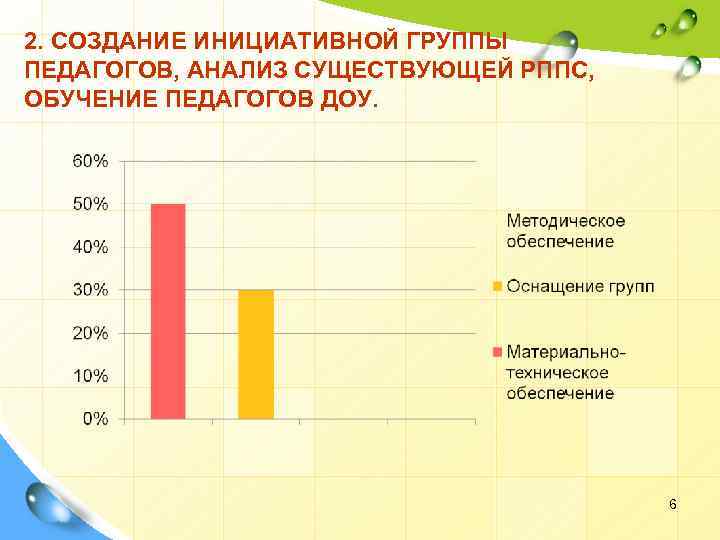 2. СОЗДАНИЕ ИНИЦИАТИВНОЙ ГРУППЫ ПЕДАГОГОВ, АНАЛИЗ СУЩЕСТВУЮЩЕЙ РППС, ОБУЧЕНИЕ ПЕДАГОГОВ ДОУ.

60%
50%
40%
30%
20%
10%
0%

Методическое обеспечение

Оснащение групп

Материально-техническое обеспечение

6